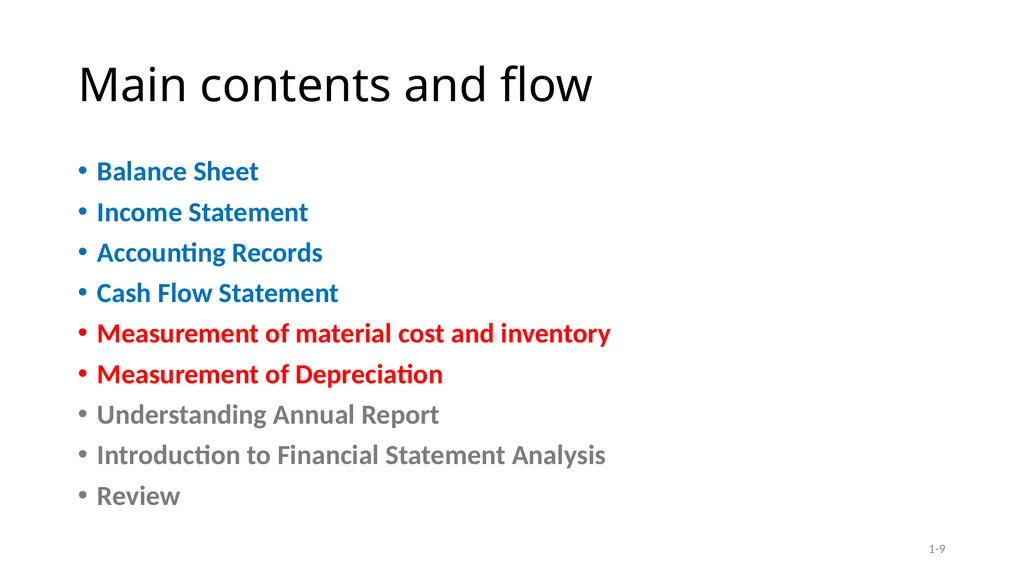 Main contents and flow

• Balance Sheet
• Income Statement
• Accounting Records
• Cash Flow Statement
• Measurement of material cost and inventory
• Measurement of Depreciation
• Understanding Annual Report
• Introduction to Financial Statement Analysis
• Review

1-9